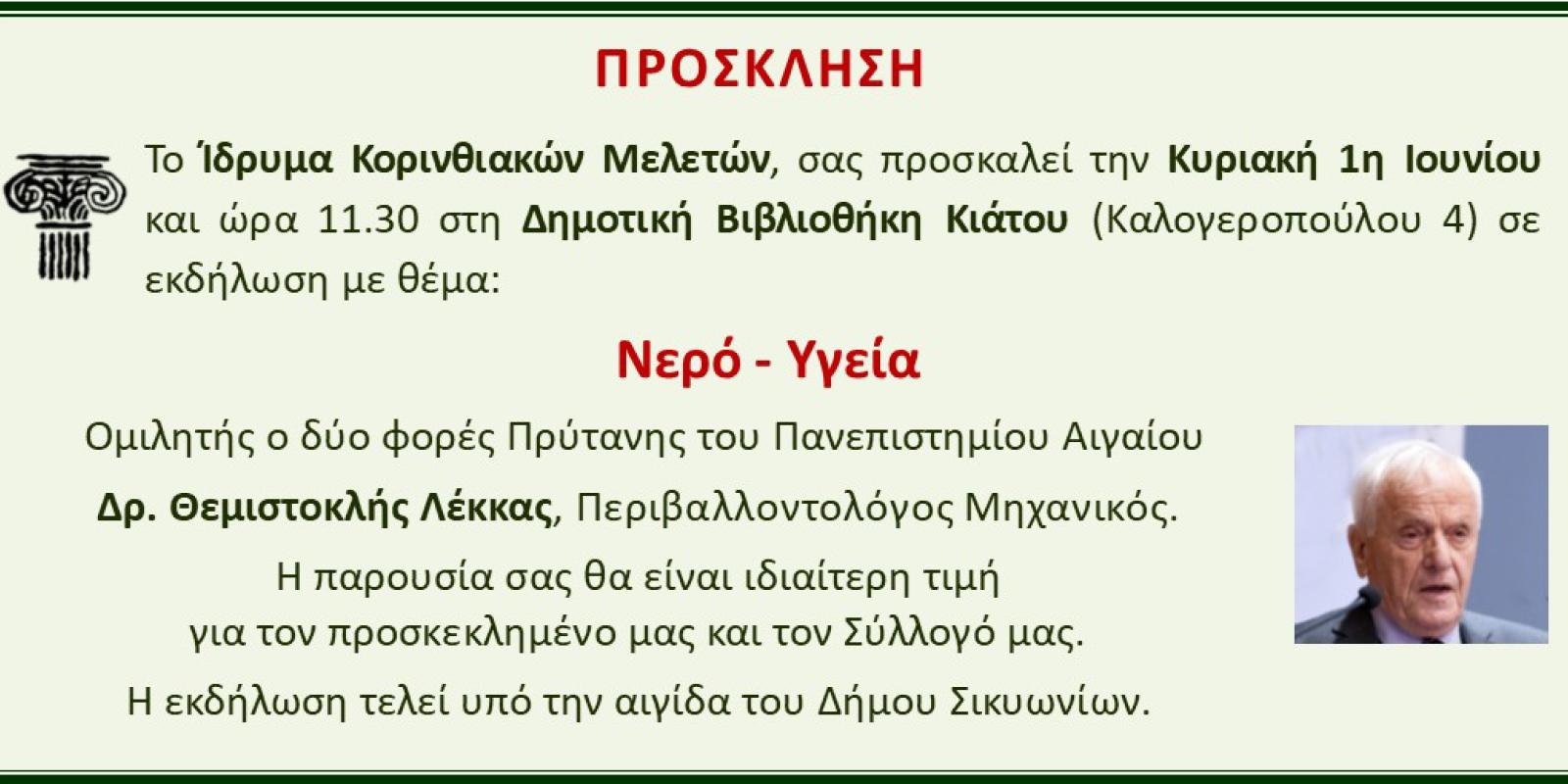 ΠΡΟΣΚΛΗΣΗ

Το Ίδρυμα Κορινθιακών Μελετών, σας προσκαλεί την Κυριακή 1η Ιουνίου και ώρα 11.30 στη Δημοτική Βιβλιοθήκη Κιάτου (Καλογεροπούλου 4) σε εκδήλωση με θέμα:

Νερό - Υγεία

Ομιλητής ο δύο φορές Πρύτανης του Πανεπιστημίου Αιγαίου

Δρ. Θεμιστοκλής Λέκκας, Περιβαλλοντολόγος Μηχανικός.

Η παρουσία σας θα είναι ιδιαίτερη τιμή για τον προσκεκλημένο μας και τον Σύλλογό μας.

Η εκδήλωση τελεί υπό την αιγίδα του Δήμου Σικυωνίων.